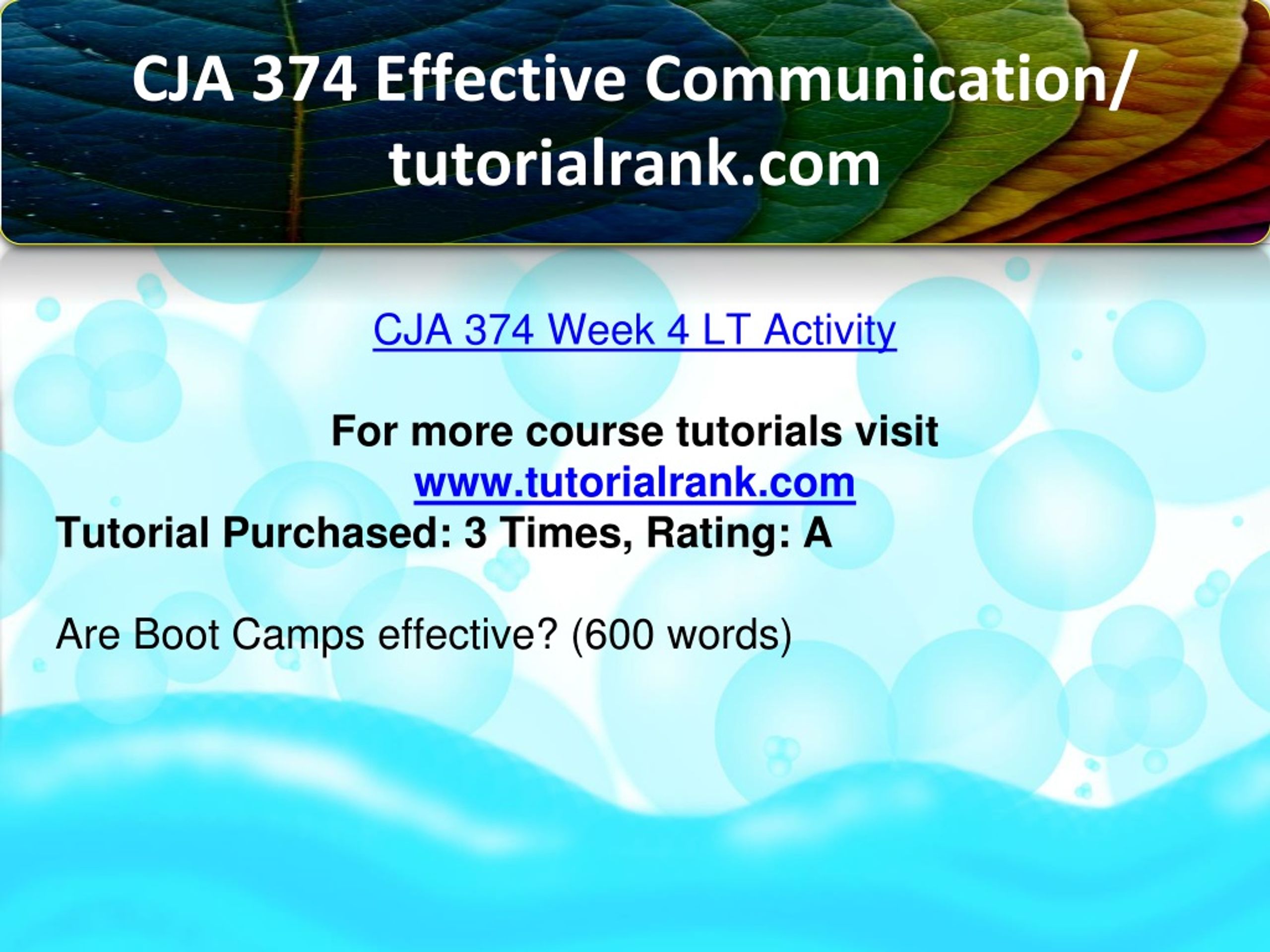 CJA 374 Effective Communication/ tutorialrank.com

CJA 374 Week 4 LT Activity

For more course tutorials visit
www.tutorialrank.com
Tutorial Purchased: 3 Times, Rating: A

Are Boot Camps effective? (600 words)